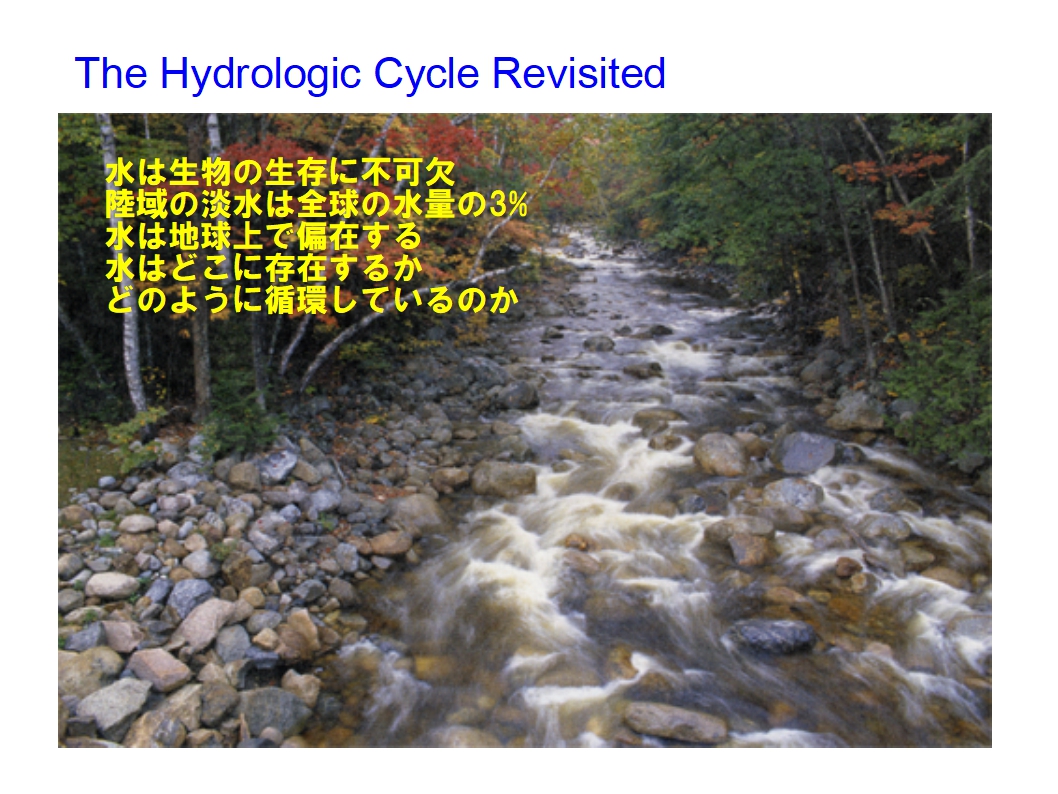 The Hydrologic Cycle Revisited

水は生物の生存に不可欠
陸域の淡水は全球の水量の3%
水は地球上で偏在する
水はどこに存在するか
どのように循環しているのか